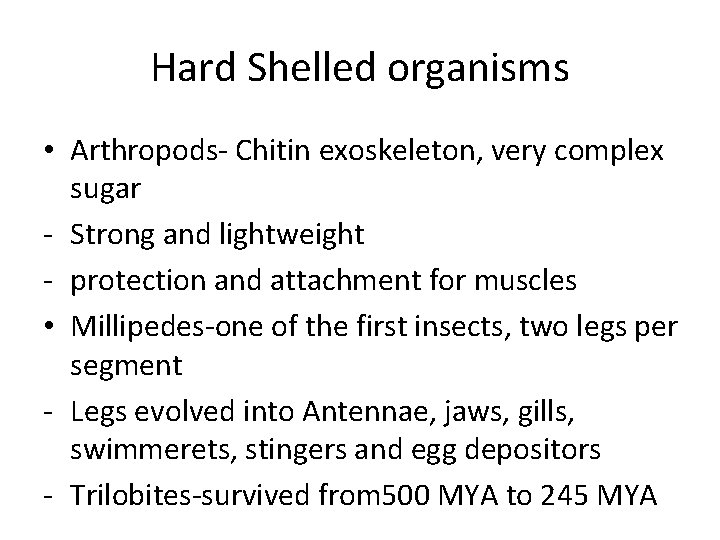 Hard Shelled organisms

• Arthropods- Chitin exoskeleton, very complex sugar
- Strong and lightweight
- protection and attachment for muscles
• Millipedes-one of the first insects, two legs per segment
- Legs evolved into Antennae, jaws, gills, swimmerets, stingers and egg depositors
- Trilobites-survived from500 MYA to 245 MYA